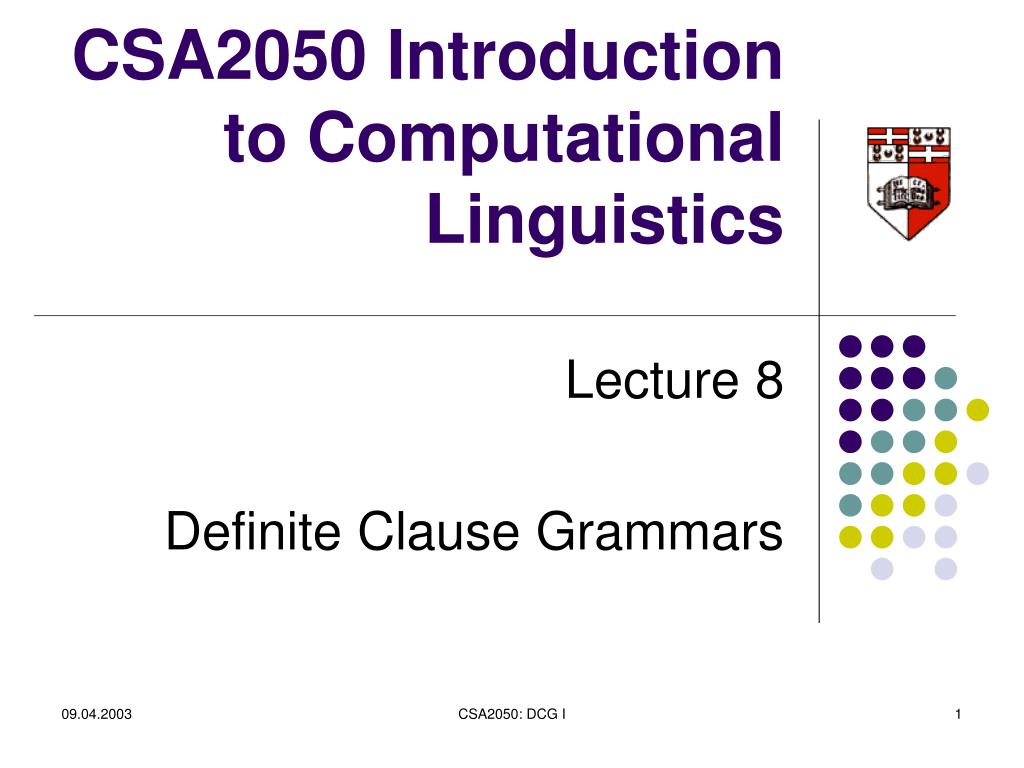 CSA2050 Introduction to Computational Linguistics

Lecture 8

Definite Clause Grammars

09.04.2003

CSA2050: DCG I

1